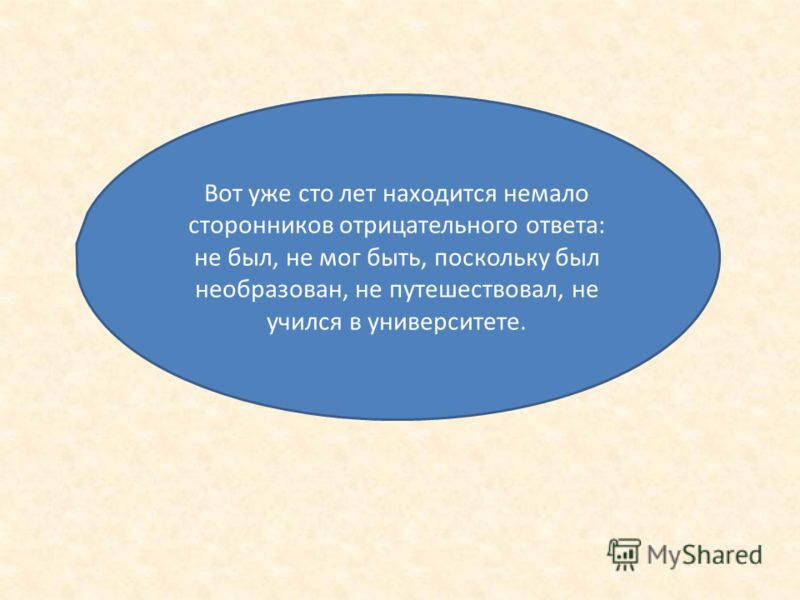 Вот уже сто лет находится немало сторонников отрицательного ответа: не был, не мог быть, поскольку был необразован, не путешествовал, не учился в университете.

MyShared